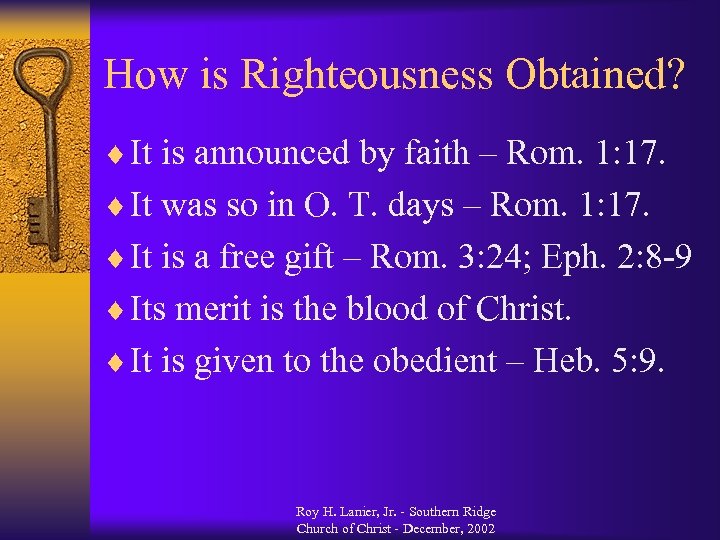 How is Righteousness Obtained?

♦ It is announced by faith – Rom. 1:17.

♦ It was so in O. T. days – Rom. 1:17.

♦ It is a free gift – Rom. 3:24; Eph. 2:8-9

♦ Its merit is the blood of Christ.

♦ It is given to the obedient – Heb. 5:9.

Roy H. Lanier, Jr. - Southern Ridge Church of Christ - December, 2002